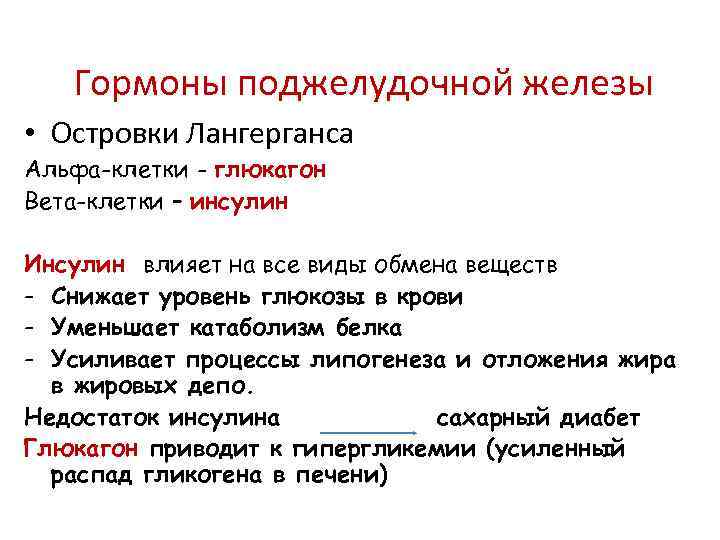 Гормоны поджелудочной железы

• Островки Лангерганса

Альфа-клетки - глюкагон
Вета-клетки – инсулин

Инсулин влияет на все виды обмена веществ
- Снижает уровень глюкозы в крови
- Уменьшает катаболизм белка
- Усиливает процессы липогенеза и отложения жира в жировых депо.

Недостаток инсулина сахарный диабет

Глюкагон приводит к гипергликемии (усиленный распад гликогена в печени)